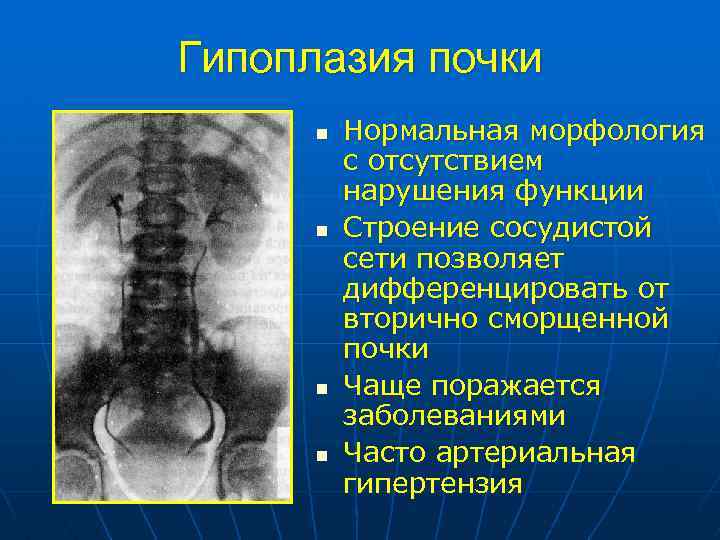 Гипоплазия почки

- Нормальная морфология с отсутствием нарушения функции
- Строение сосудистой сети позволяет дифференцировать от вторично сморщенной почки
- Чаще поражается заболеваниями
- Часто артериальная гипертензия